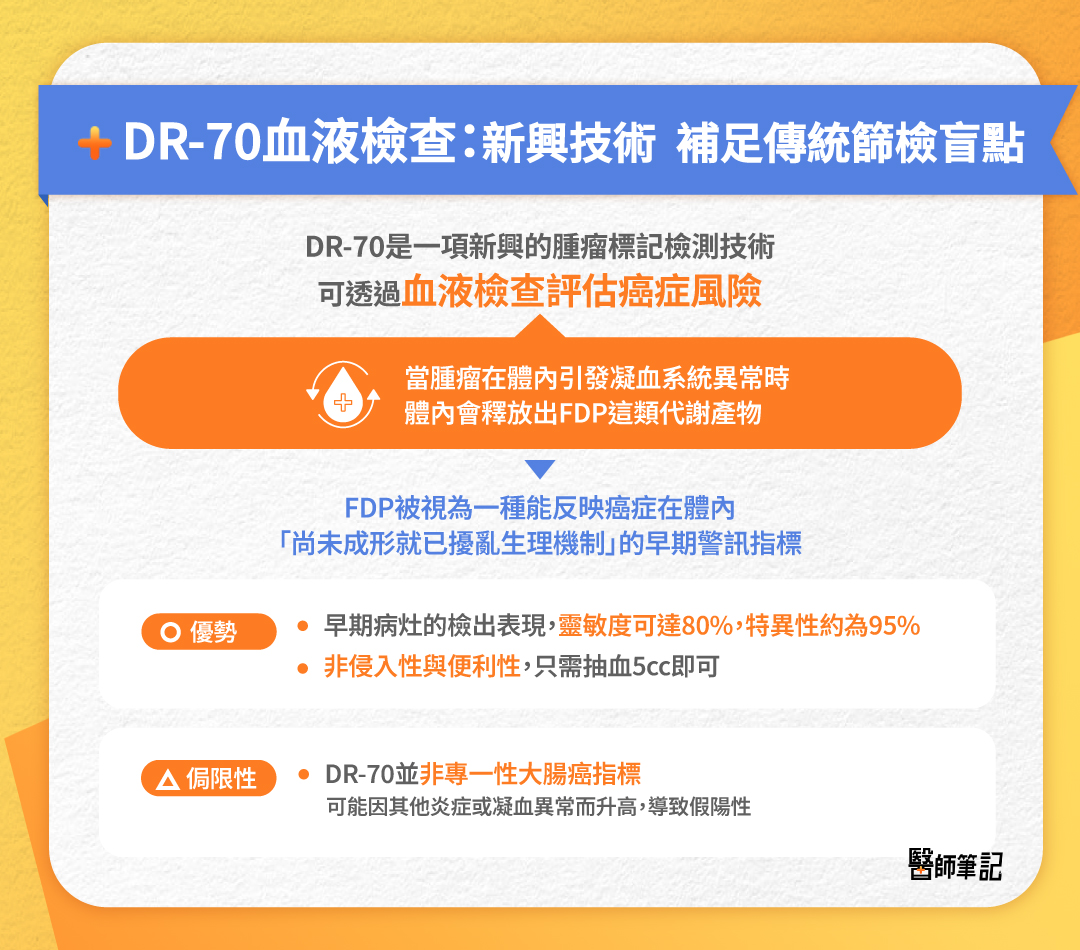 DR-70血液檢查：新興技術 補足傳統篩檢盲點

DR-70是一項新興的腫瘤標記檢測技術
可透過血液檢查評估癌症風險

當腫瘤在體內引發凝血系統異常時
體內會釋放出FDP這類代謝產物

FDP被視為一種能反映癌症在體內
「尚未成形就已擾亂生理機制」的早期警訊指標

優勢
• 早期病灶的檢出表現，靈敏度可達80%，特異性約為95%
• 非侵入性與便利性，只需抽血5cc即可

侷限性
• DR-70並非專一性大腸癌指標
可能因其他炎症或凝血異常而升高，導致假陽性

醫師筆記